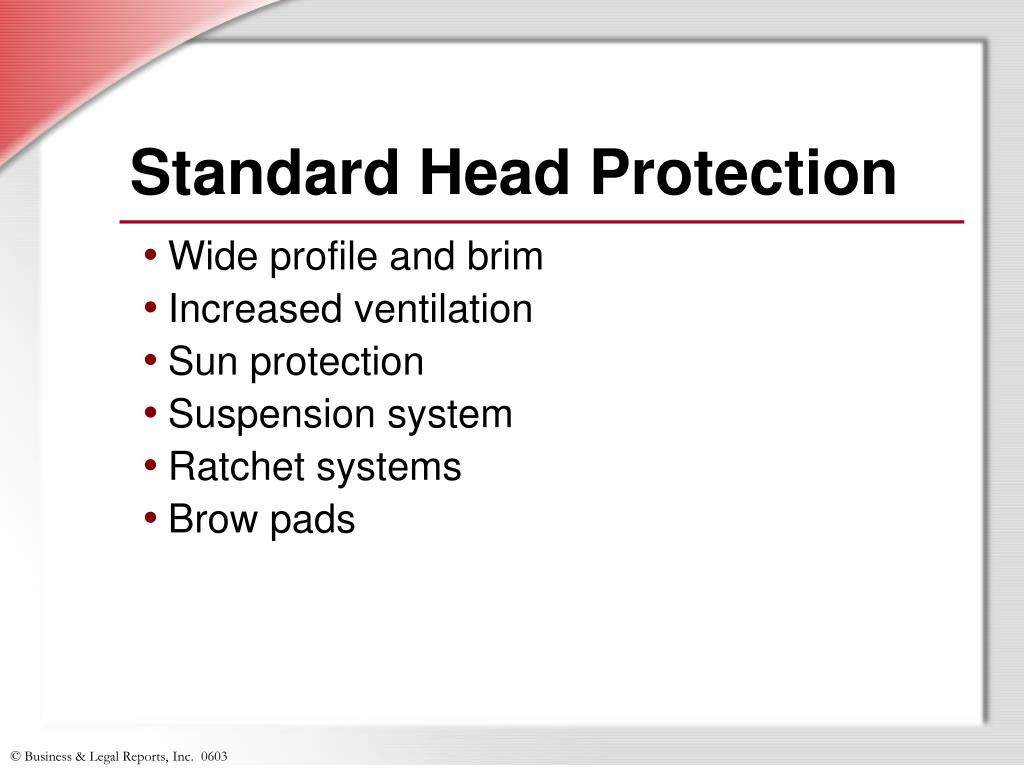 Standard Head Protection

• Wide profile and brim
• Increased ventilation
• Sun protection
• Suspension system
• Ratchet systems
• Brow pads

© Business & Legal Reports, Inc. 0603